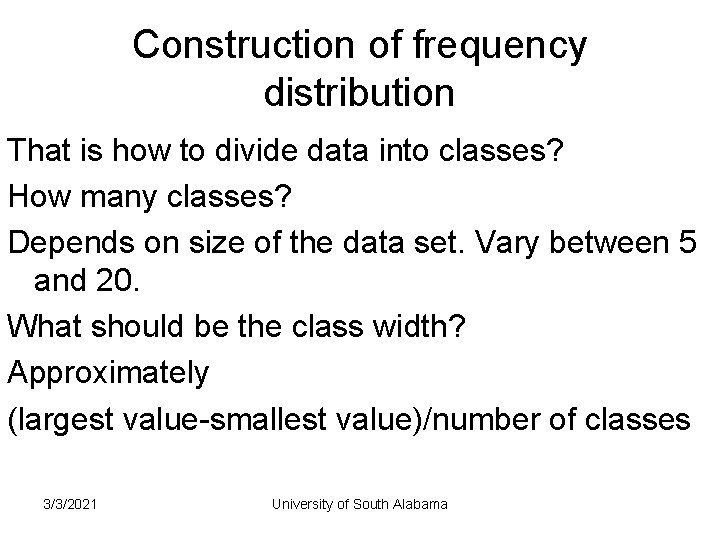 Construction of frequency distribution

That is how to divide data into classes?

How many classes?

Depends on size of the data set. Vary between 5 and 20.

What should be the class width?

Approximately

(largest value-smallest value)/number of classes

3/3/2021

University of South Alabama